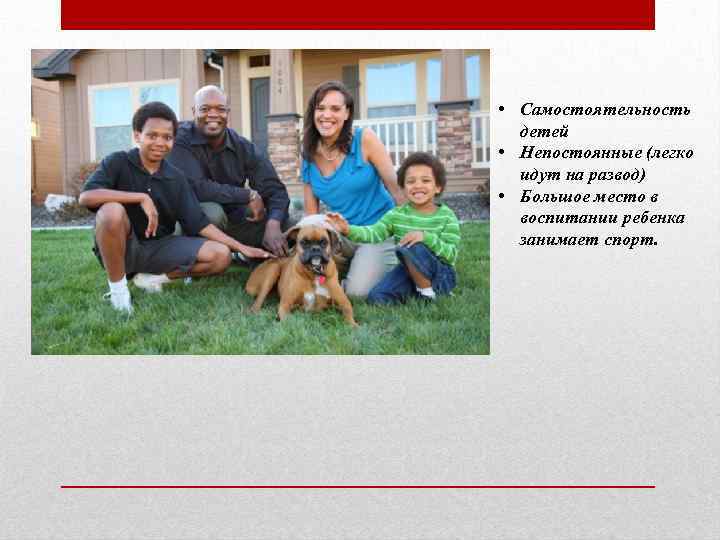 • Самостоятельность детей
• Непостоянные (легко идут на развод)
• Большое место в воспитании ребенка занимает спорт.